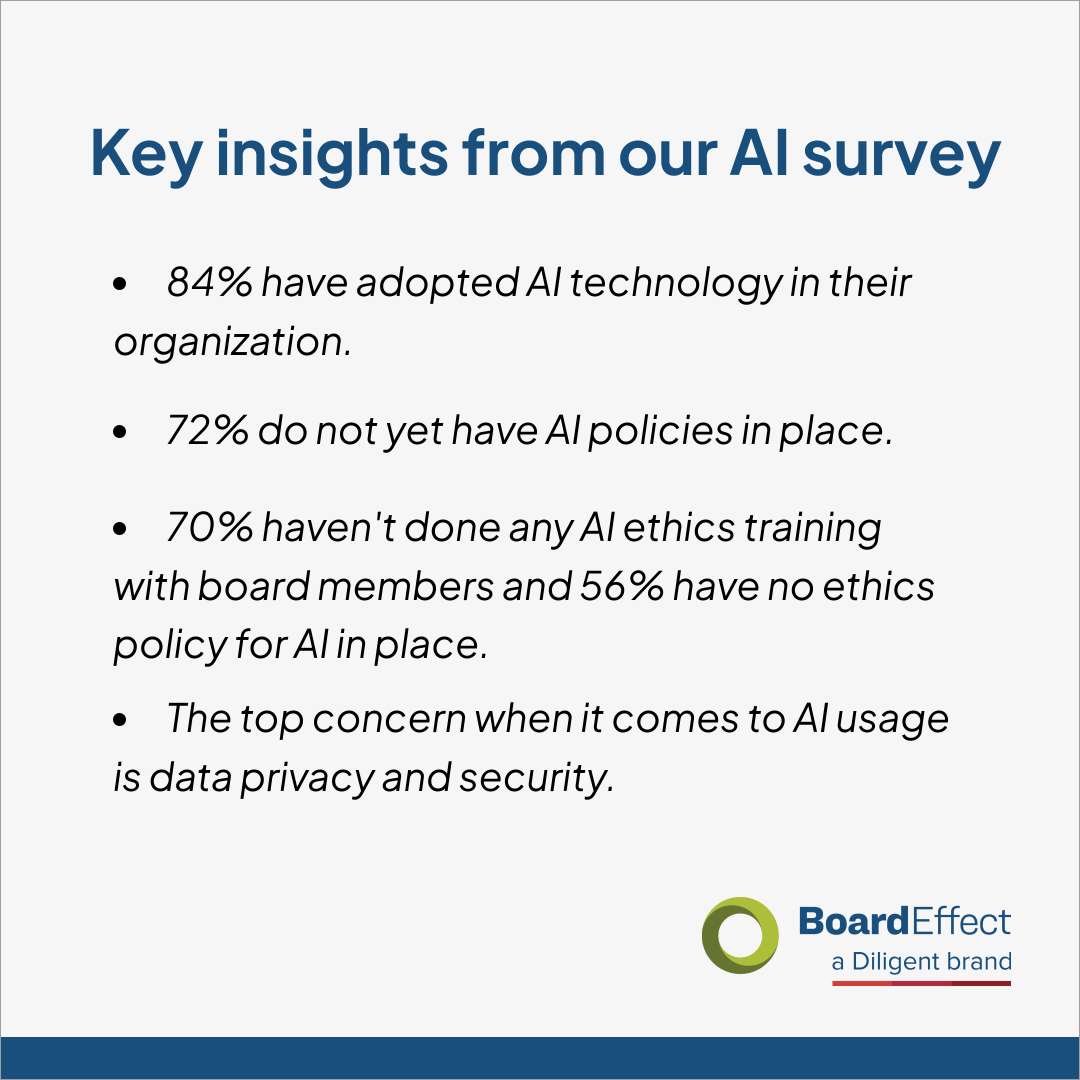 Key insights from our AI survey

• 84% have adopted AI technology in their organization.

• 72% do not yet have AI policies in place.

• 70% haven't done any AI ethics training with board members and 56% have no ethics policy for AI in place.

• The top concern when it comes to AI usage is data privacy and security.

BoardEffect
a Diligent brand